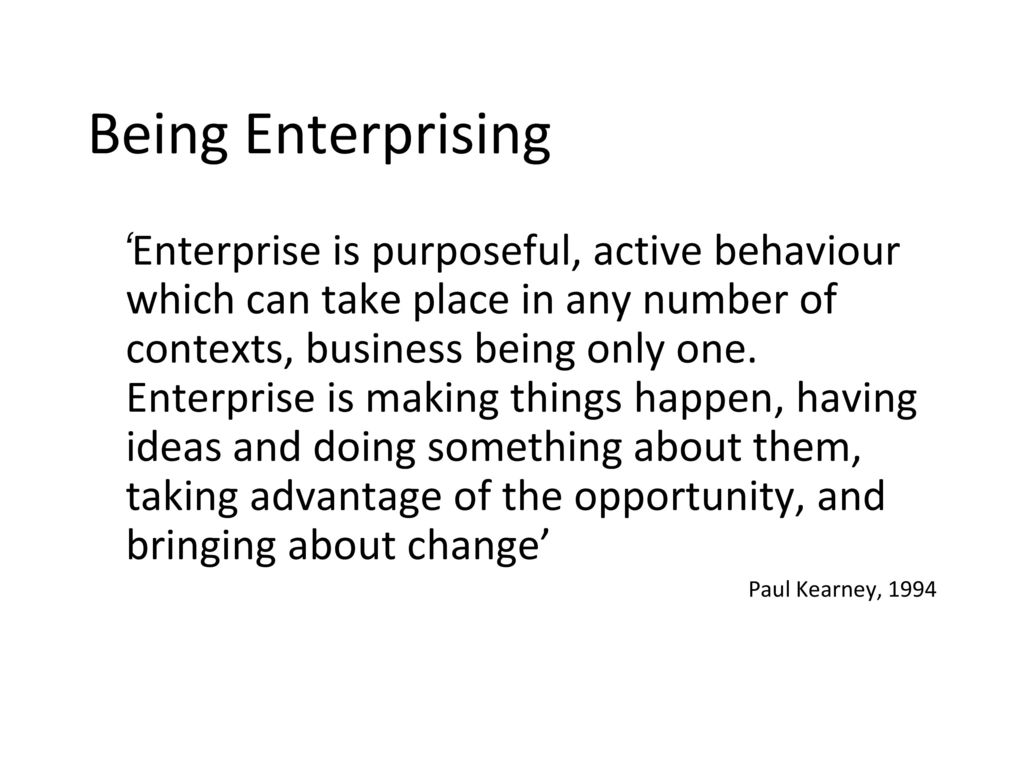 Being Enterprising

‘Enterprise is purposeful, active behaviour which can take place in any number of contexts, business being only one. Enterprise is making things happen, having ideas and doing something about them, taking advantage of the opportunity, and bringing about change’

Paul Kearney, 1994